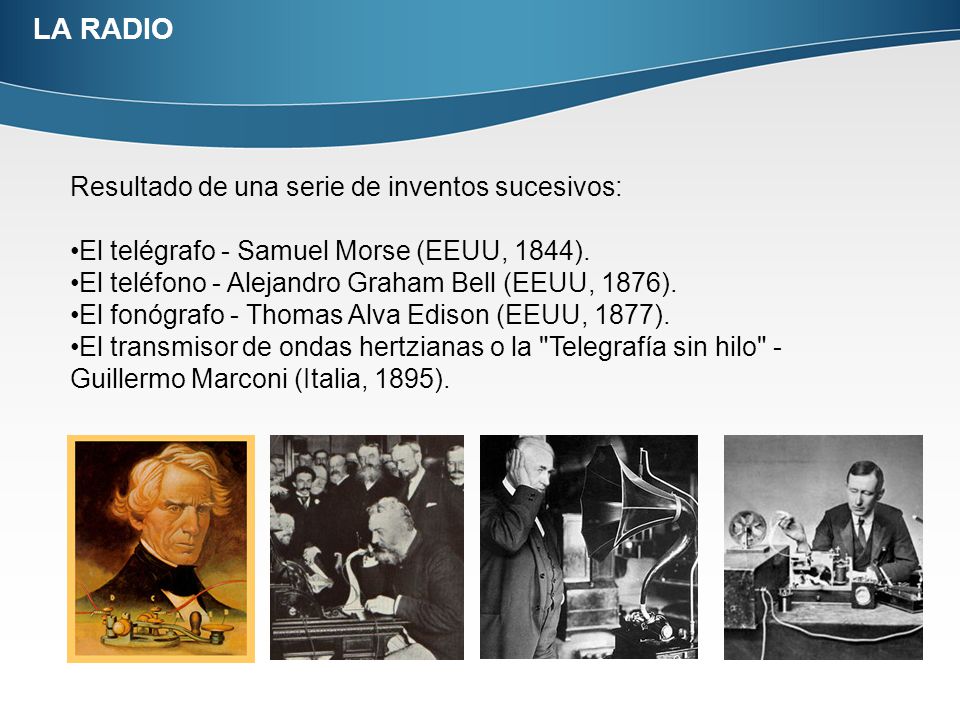 LA RADIO

Resultado de una serie de inventos sucesivos:

•El telégrafo - Samuel Morse (EEUU, 1844).
•El teléfono - Alejandro Graham Bell (EEUU, 1876).
•El fonógrafo - Thomas Alva Edison (EEUU, 1877).
•El transmisor de ondas hertzianas o la "Telegrafía sin hilo" - Guillermo Marconi (Italia, 1895).